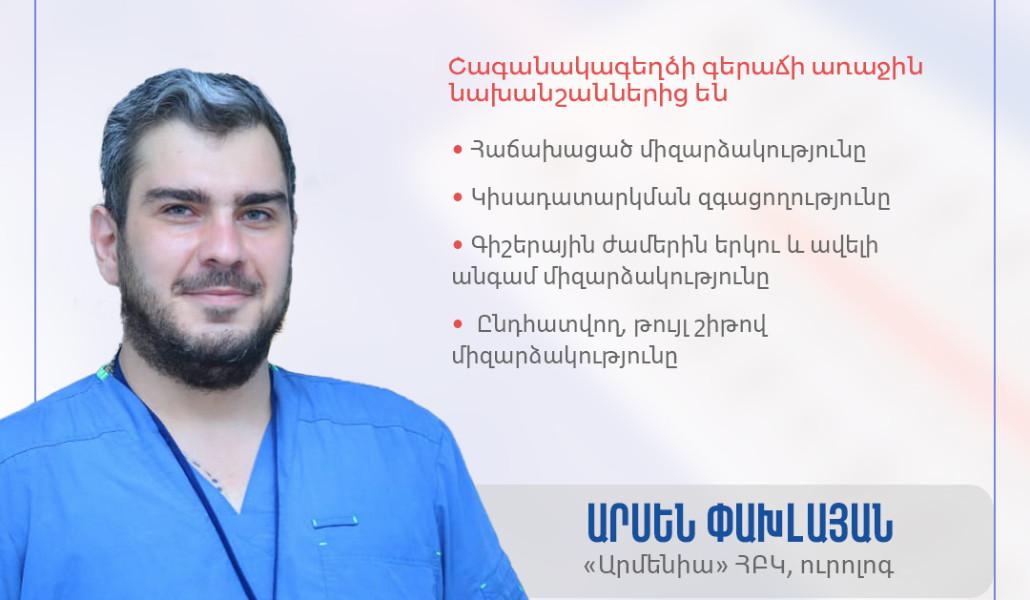 Շագանակագեղձի գերաճի առաջին նախանշաններից են

• Հաճախացած միզարձակությունը

• Կիսադատարկման զգացողությունը

• Գիշերային ժամերին երկու և ավելի անգամ միզարձակությունը

• Ընդհատվող, թույլ շիթով միզարձակությունը

ԱՐՍԵՆ ՓԱԽԼԱՅԱՆ
«Արմենիա» ՀԲԿ, ուրոլոգ